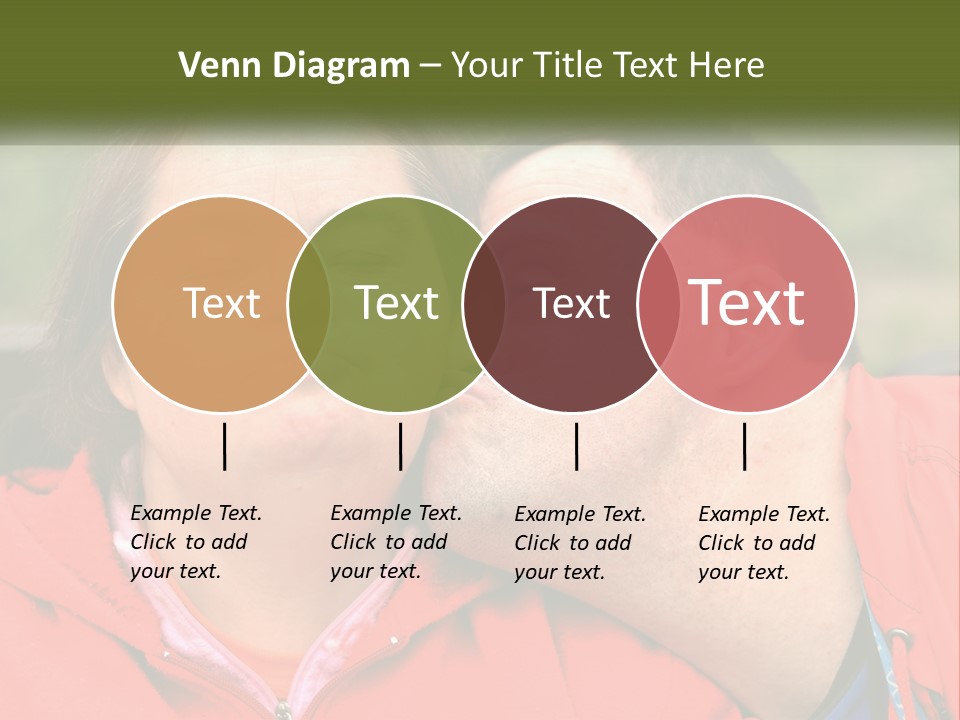 Venn Diagram – Your Title Text Here

Text

Text

Text

Text

Example Text. Click to add your text.

Example Text. Click to add your text.

Example Text. Click to add your text.

Example Text. Click to add your text.